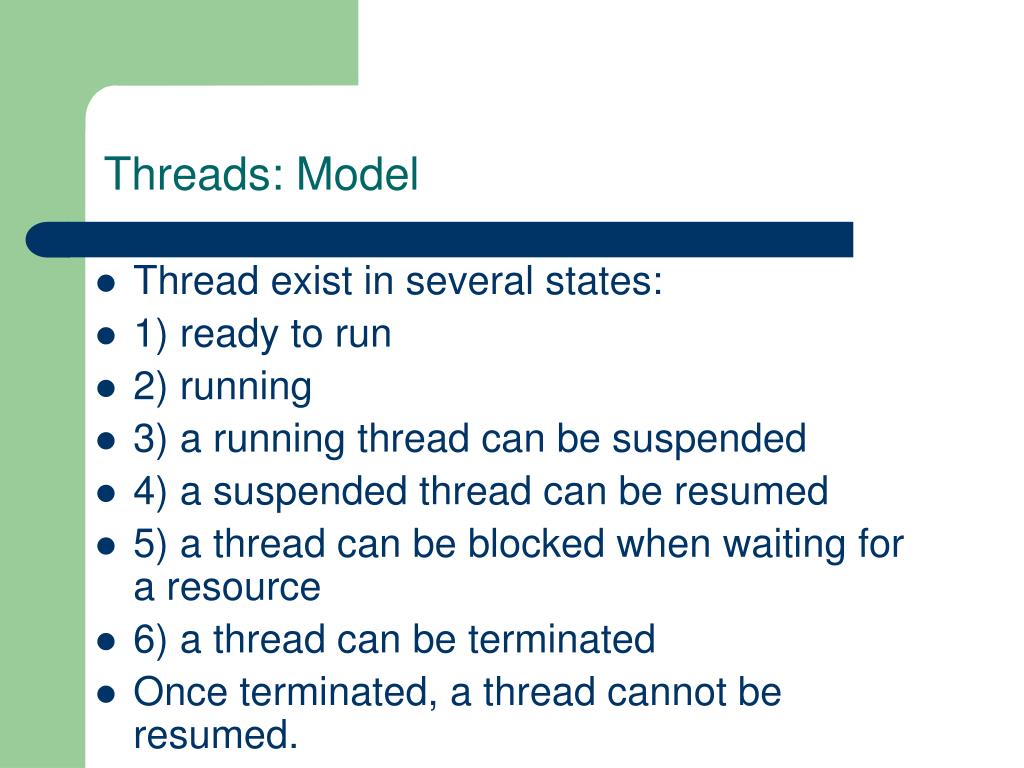 Threads: Model

- Thread exist in several states:
- 1) ready to run
- 2) running
- 3) a running thread can be suspended
- 4) a suspended thread can be resumed
- 5) a thread can be blocked when waiting for a resource
- 6) a thread can be terminated
- Once terminated, a thread cannot be resumed.